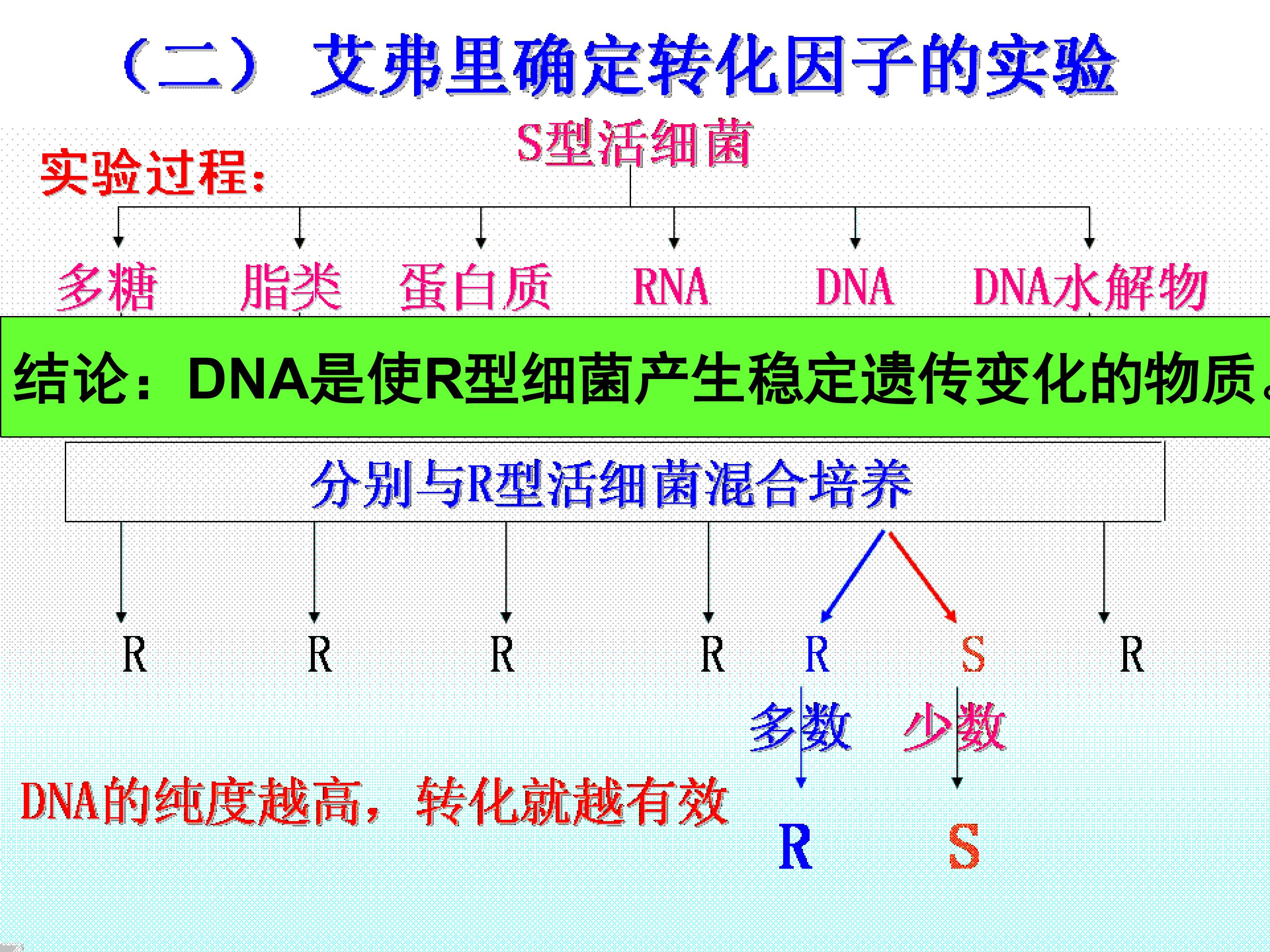 （二） 艾弗里确定转化因子的实验

实验过程：

S型活细菌

多糖 脂类 蛋白质 RNA DNA DNA水解物

结论：DNA是使R型细菌产生稳定遗传变化的物质。

分别与R型活细菌混合培养

R R R R R S R

多数 少数

DNA的纯度越高，转化就越有效

R S